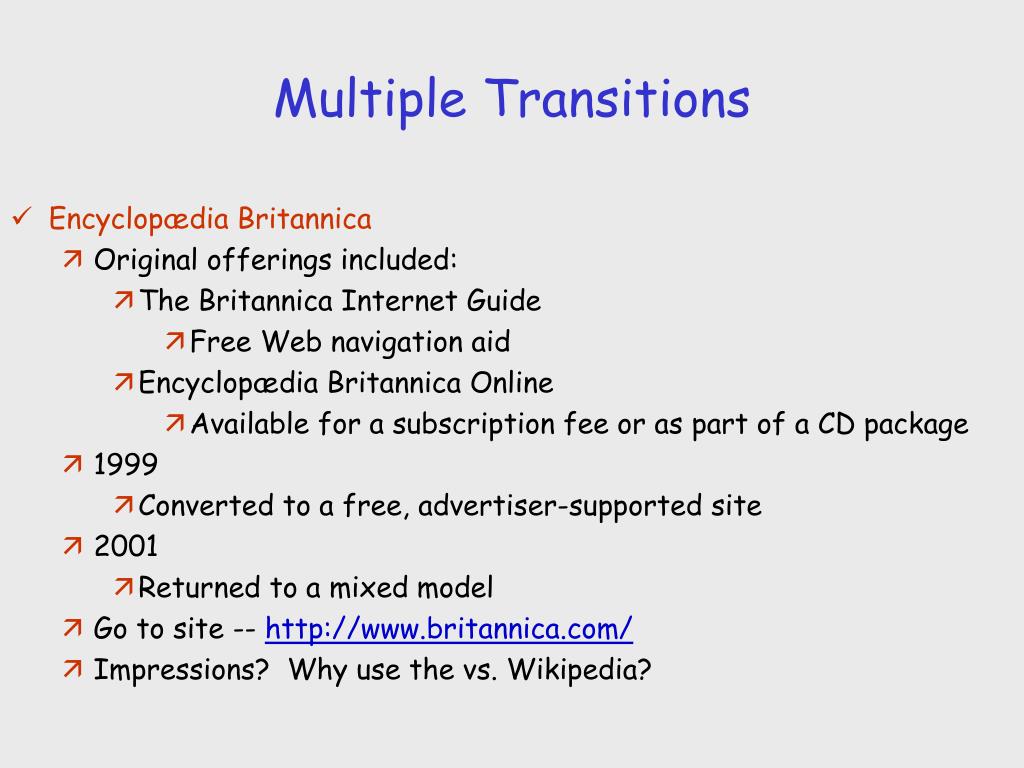 Multiple Transitions

✓ Encyclopædia Britannica
↗ Original offerings included:
↗ The Britannica Internet Guide
↗ Free Web navigation aid
↗ Encyclopædia Britannica Online
↗ Available for a subscription fee or as part of a CD package
↗ 1999
↗ Converted to a free, advertiser-supported site
↗ 2001
↗ Returned to a mixed model
↗ Go to site -- http://www.britannica.com/
↗ Impressions? Why use the vs. Wikipedia?